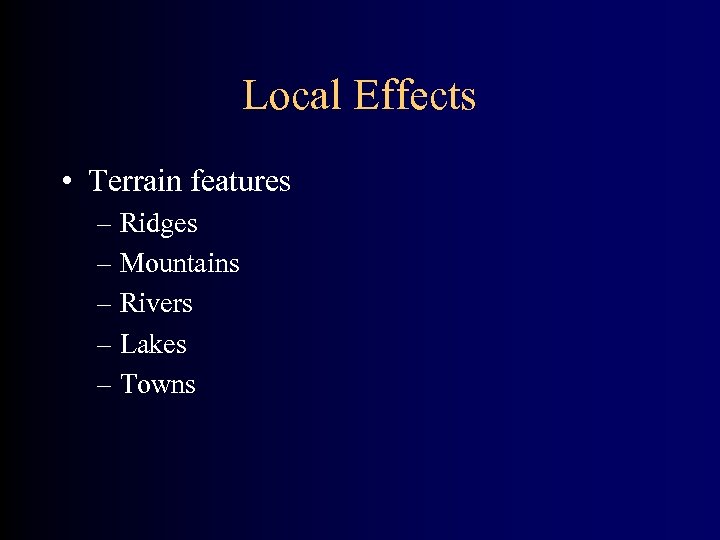 Local Effects

• Terrain features
 – Ridges
 – Mountains
 – Rivers
 – Lakes
 – Towns